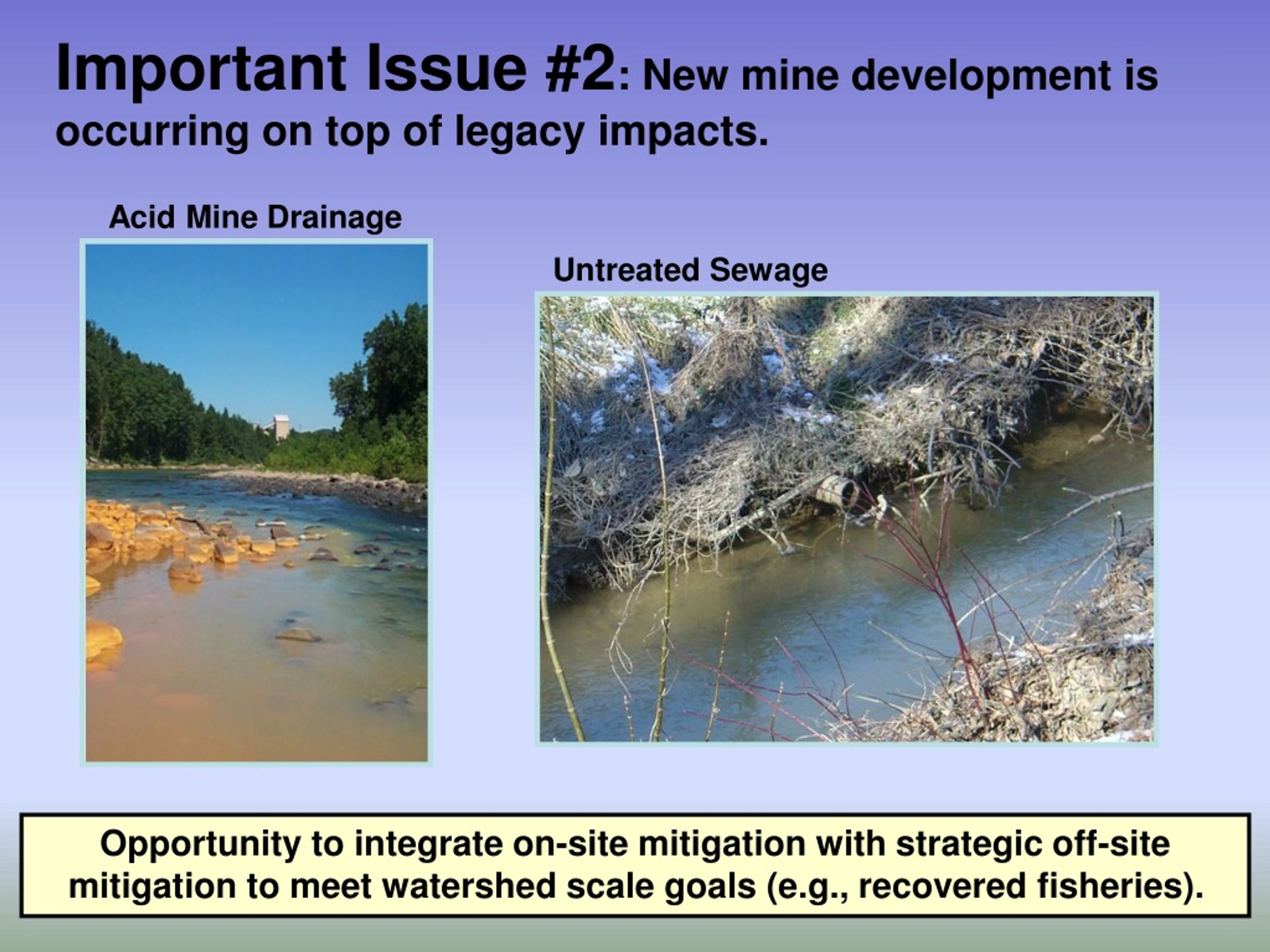 Important Issue #2: New mine development is occurring on top of legacy impacts.

Acid Mine Drainage

Untreated Sewage

Opportunity to integrate on-site mitigation with strategic off-site mitigation to meet watershed scale goals (e.g., recovered fisheries).